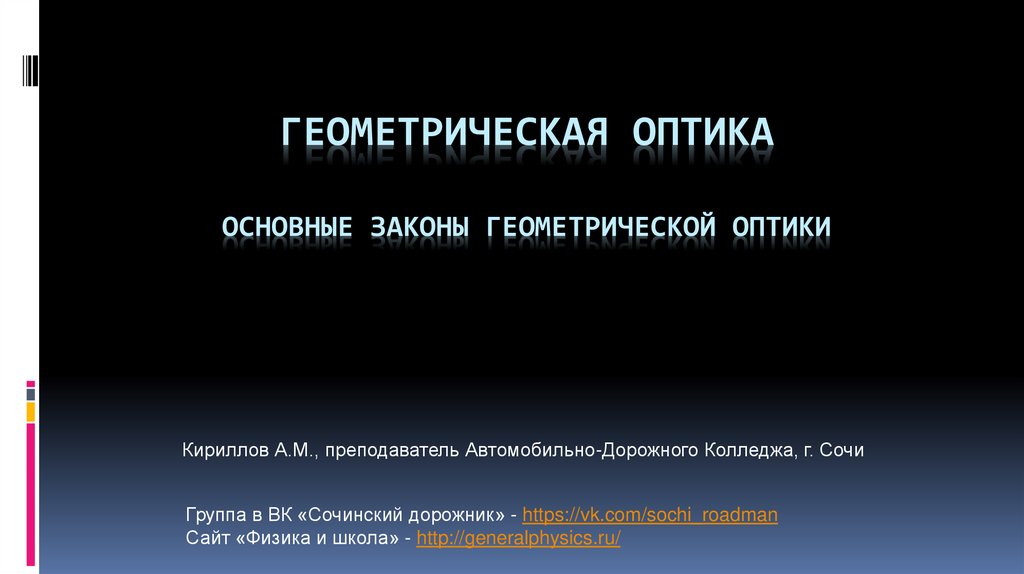 ГЕОМЕТРИЧЕСКАЯ ОПТИКА

ОСНОВНЫЕ ЗАКОНЫ ГЕОМЕТРИЧЕСКОЙ ОПТИКИ

Кириллов А.М., преподаватель Автомобильно-Дорожного Колледжа, г. Сочи

Группа в ВК «Сочинский дорожник» - https://vk.com/sochi_roadman
Сайт «Физика и школа» - http://generalphysics.ru/